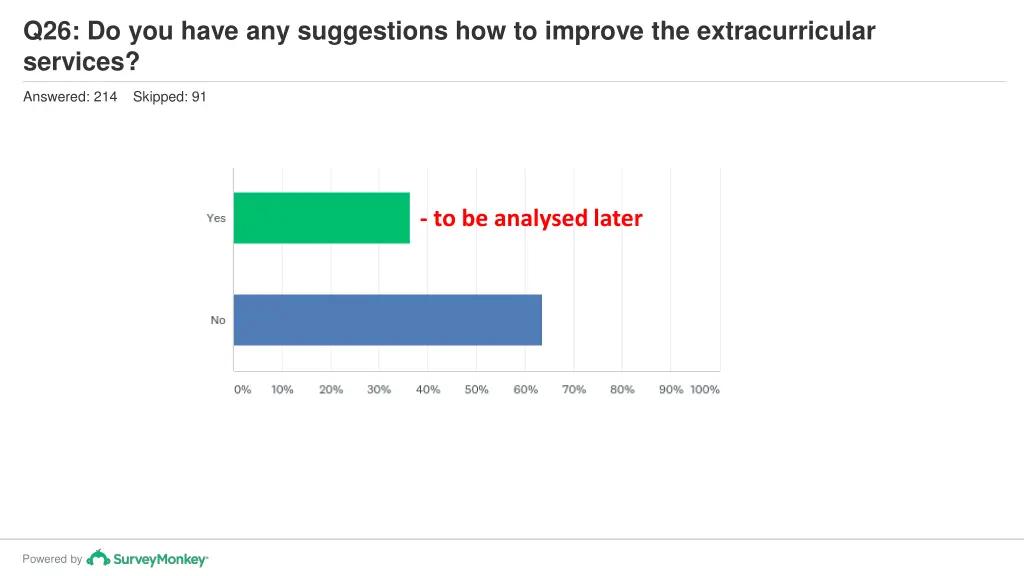 Q26: Do you have any suggestions how to improve the extracurricular services?

Answered: 214 Skipped: 91

Yes

- to be analysed later

No

0% 10% 20% 30% 40% 50% 60% 70% 80% 90% 100%

Powered by SurveyMonkey